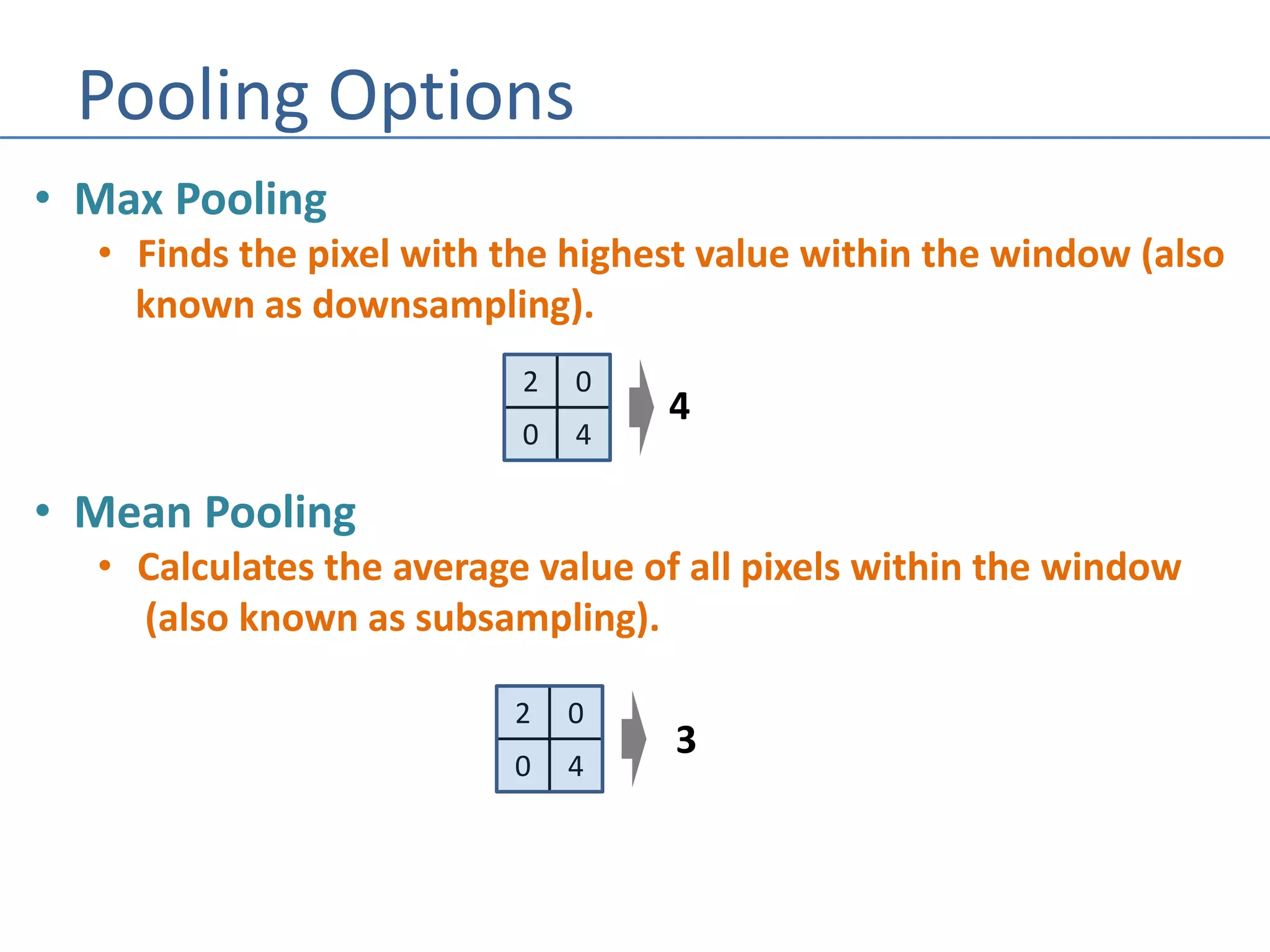 Pooling Options

• Max Pooling
  • Finds the pixel with the highest value within the window (also known as downsampling).

| 2 | 0 |
|---|---|
| 0 | 4 |

4

• Mean Pooling
  • Calculates the average value of all pixels within the window (also known as subsampling).

| 2 | 0 |
|---|---|
| 0 | 4 |

3